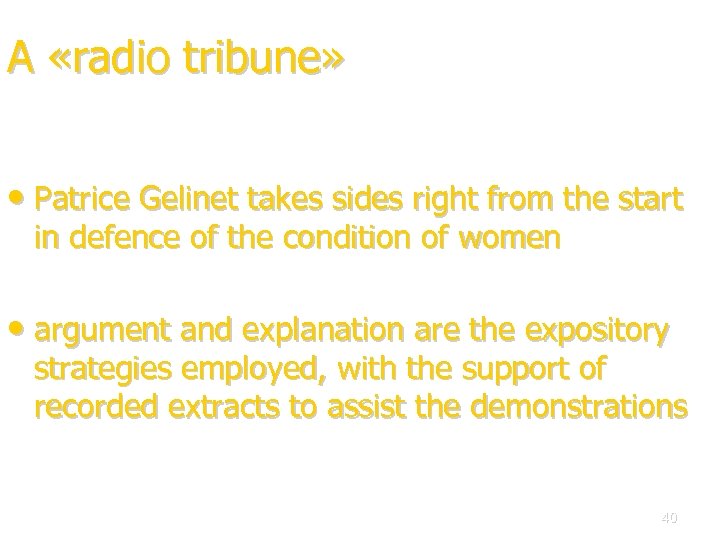 A «radio tribune»

• Patrice Gelinet takes sides right from the start in defence of the condition of women

• argument and explanation are the expository strategies employed, with the support of recorded extracts to assist the demonstrations

40